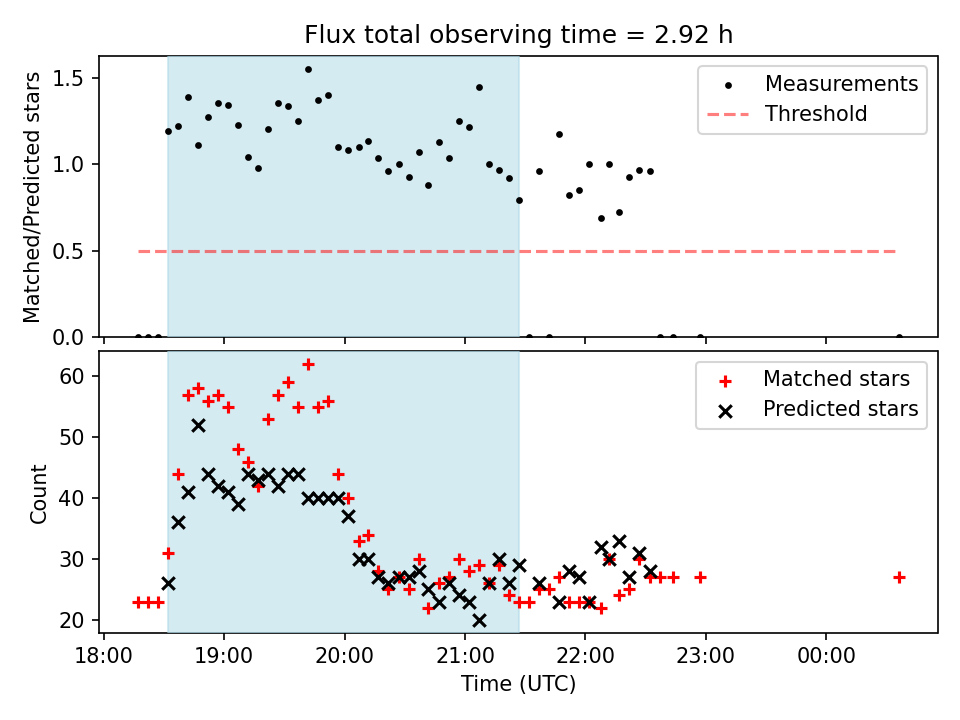 Flux total observing time = 2.92 h

Matched/Predicted stars

1.5
1.0
0.5
0.0

Measurements
Threshold

Count

60
50
40
30
20

Matched stars
Predicted stars

18:00 19:00 20:00 21:00 22:00 23:00 00:00

Time (UTC)